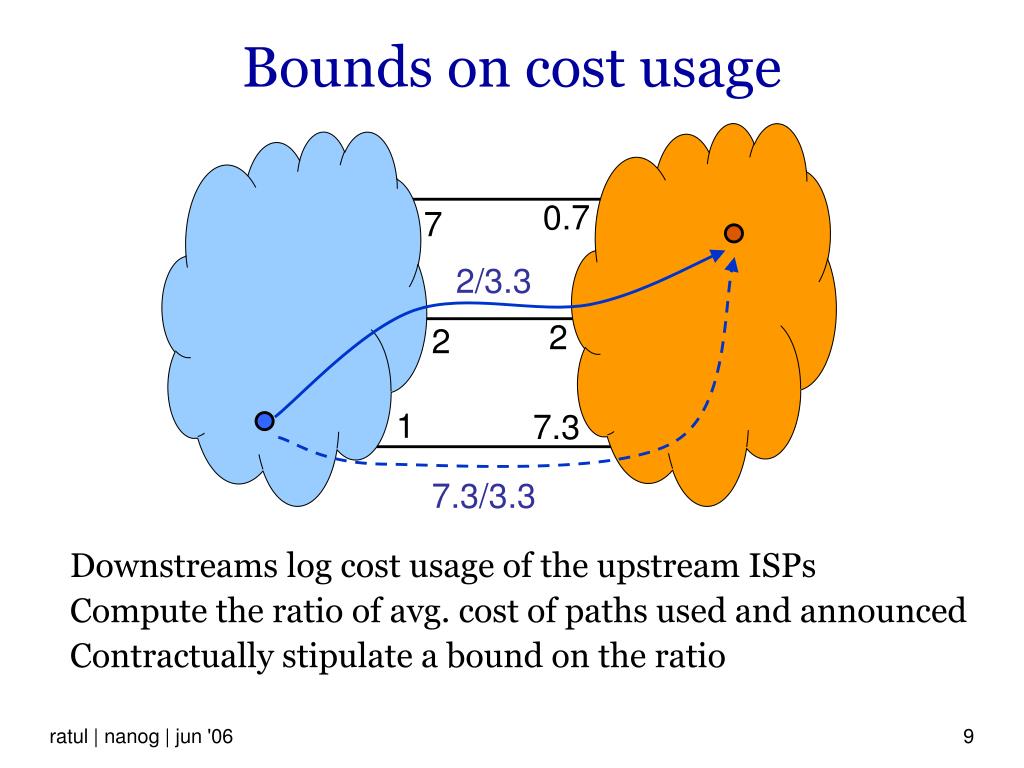 Bounds on cost usage

7

0.7

2/3.3

2

2

1

7.3

7.3/3.3

Downstreams log cost usage of the upstream ISPs

Compute the ratio of avg. cost of paths used and announced

Contractually stipulate a bound on the ratio

ratul | nanog | jun '06

9